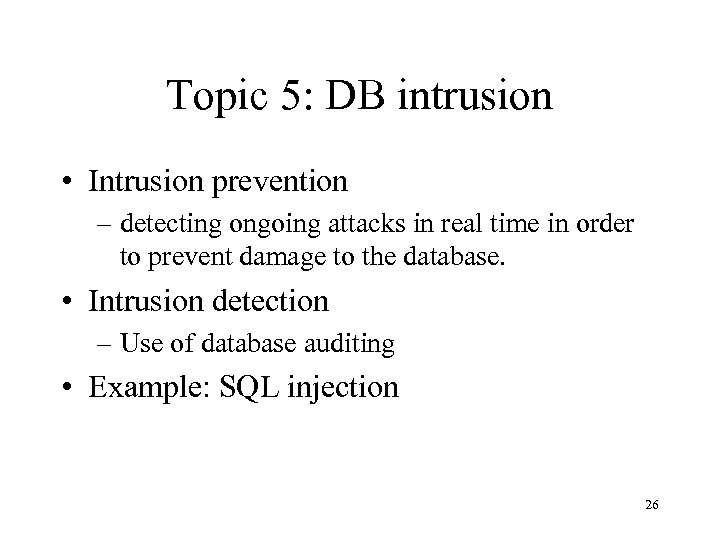 Topic 5: DB intrusion

• Intrusion prevention
  – detecting ongoing attacks in real time in order to prevent damage to the database.

• Intrusion detection
  – Use of database auditing

• Example: SQL injection

26